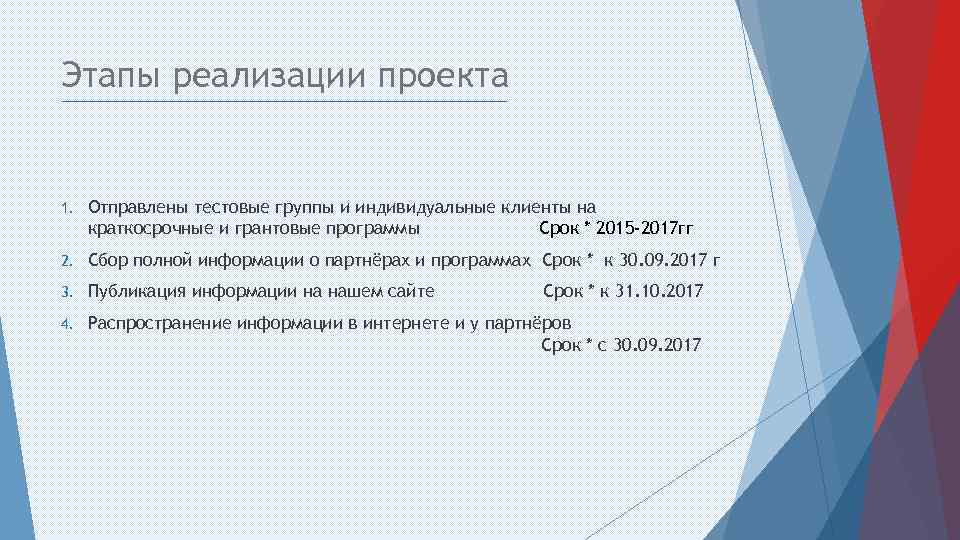 Этапы реализации проекта

1. Отправлены тестовые группы и индивидуальные клиенты на краткосрочные и грантовые программы Срок * 2015-2017гг

2. Сбор полной информации о партнёрах и программах Срок * к 30.09.2017 г

3. Публикация информации на нашем сайте Срок * к 31.10.2017

4. Распространение информации в интернете и у партнёров Срок * с 30.09.2017